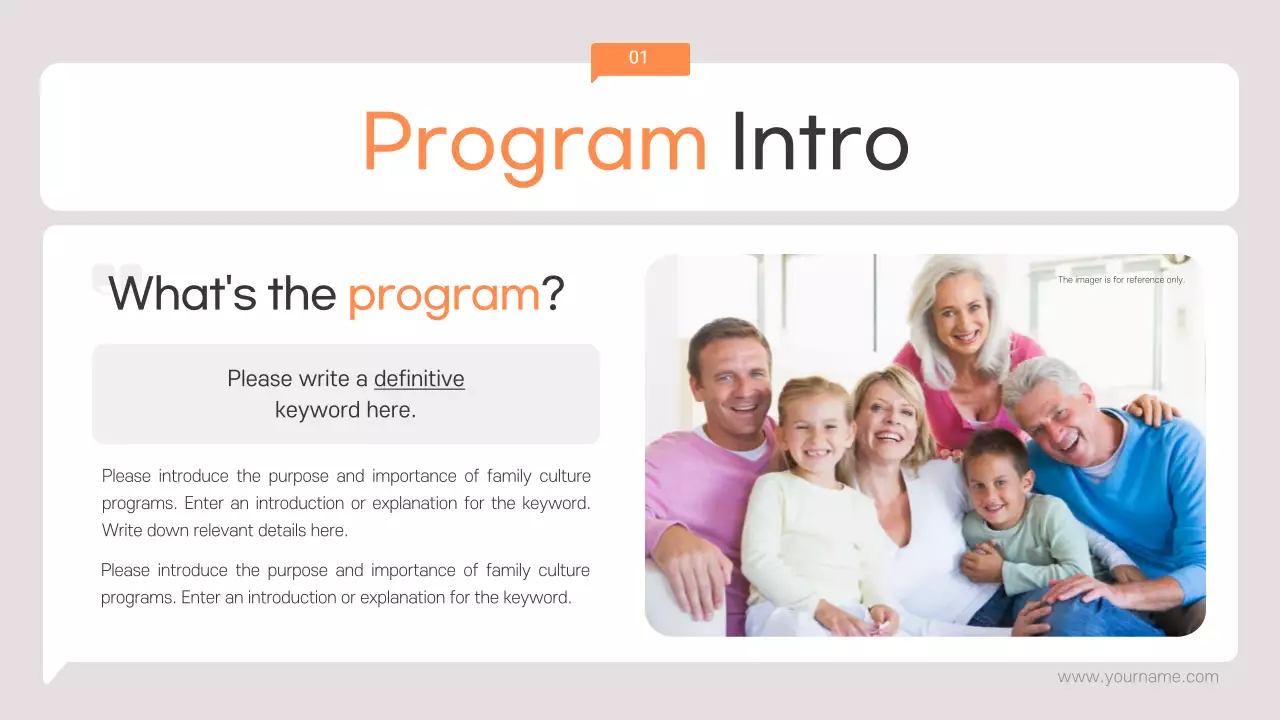 01

Program Intro

What's the program?

Please write a definitive keyword here.

Please introduce the purpose and importance of family culture programs. Enter an introduction or explanation for the keyword. Write down relevant details here.

Please introduce the purpose and importance of family culture programs. Enter an introduction or explanation for the keyword.

The imager is for reference only.

www.yourname.com